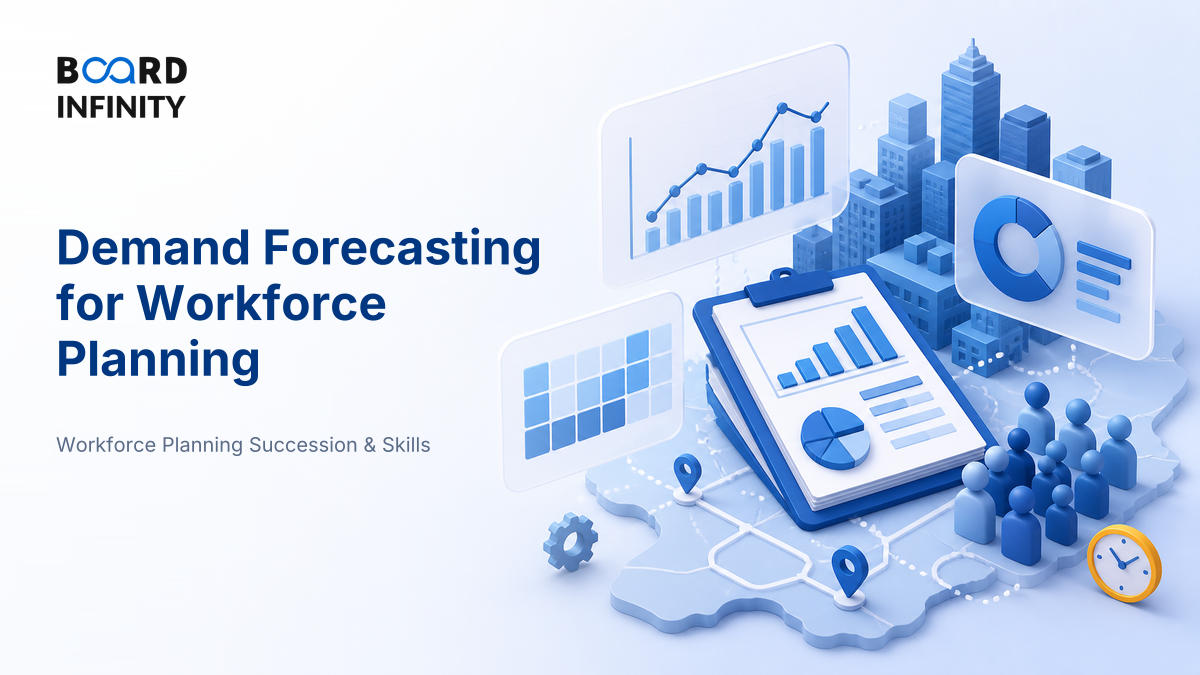 BOARD INFINITY

Demand Forecasting for Workforce Planning

Workforce Planning Succession & Skills